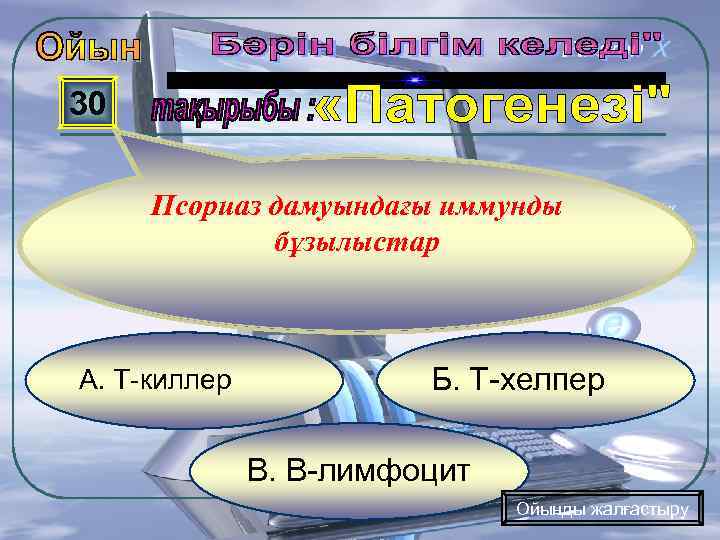 Ойын Бәрін білгім келеді"

30

тақырыбы :«Патогенезі"

Псориаз дамуындағы иммунды бұзылыстар

А. Т-киллер

Б. Т-хелпер

В. В-лимфоцит

Ойынды жалғастыру